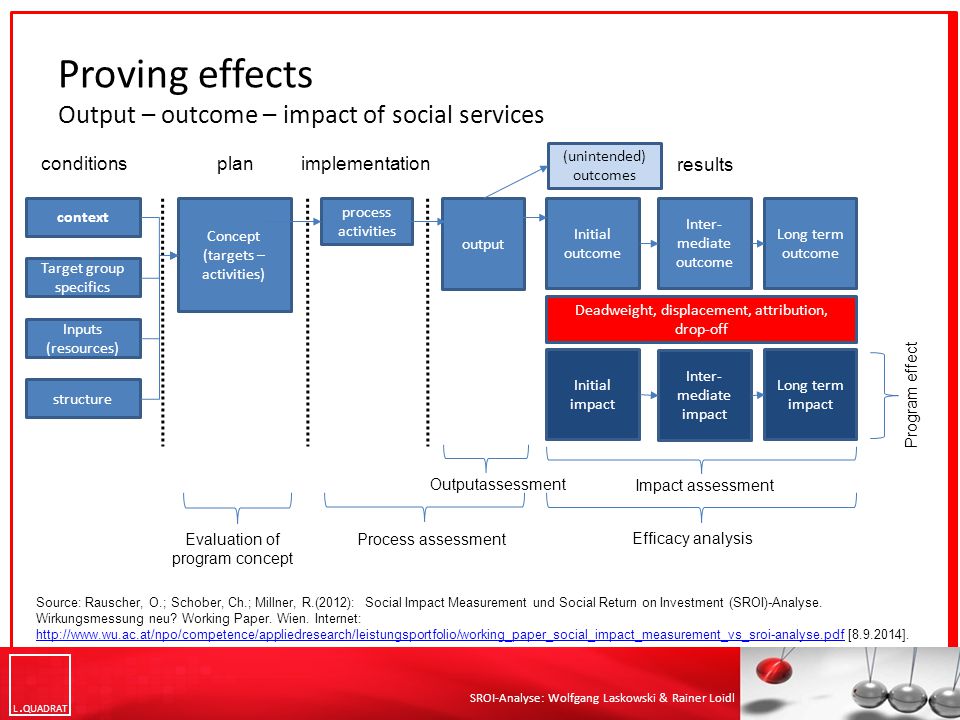 Proving effects
Output – outcome – impact of social services

conditions

plan

implementation

results

context

Target group specifics

Inputs (resources)

structure

Concept (targets – activities)

process activities

output

(unintended) outcomes

Initial outcome

Inter-mediate outcome

Long term outcome

Deadweight, displacement, attribution, drop-off

Initial impact

Inter-mediate impact

Long term impact

Program effect

Outputassessment

Impact assessment

Evaluation of program concept

Process assessment

Efficacy analysis

Source: Rauscher, O.; Schober, Ch.; Millner, R.(2012): Social Impact Measurement und Social Return on Investment (SROI)-Analyse. Wirkungsmessung neu? Working Paper. Wien. Internet: http://www.wu.ac.at/npo/competence/appliedresearch/leistungsportfolio/working_paper_social_impact_measurement_vs_sroi-analyse.pdf [8.9.2014].

L.QUADRAT

SROI-Analyse: Wolfgang Laskowski & Rainer Loidl